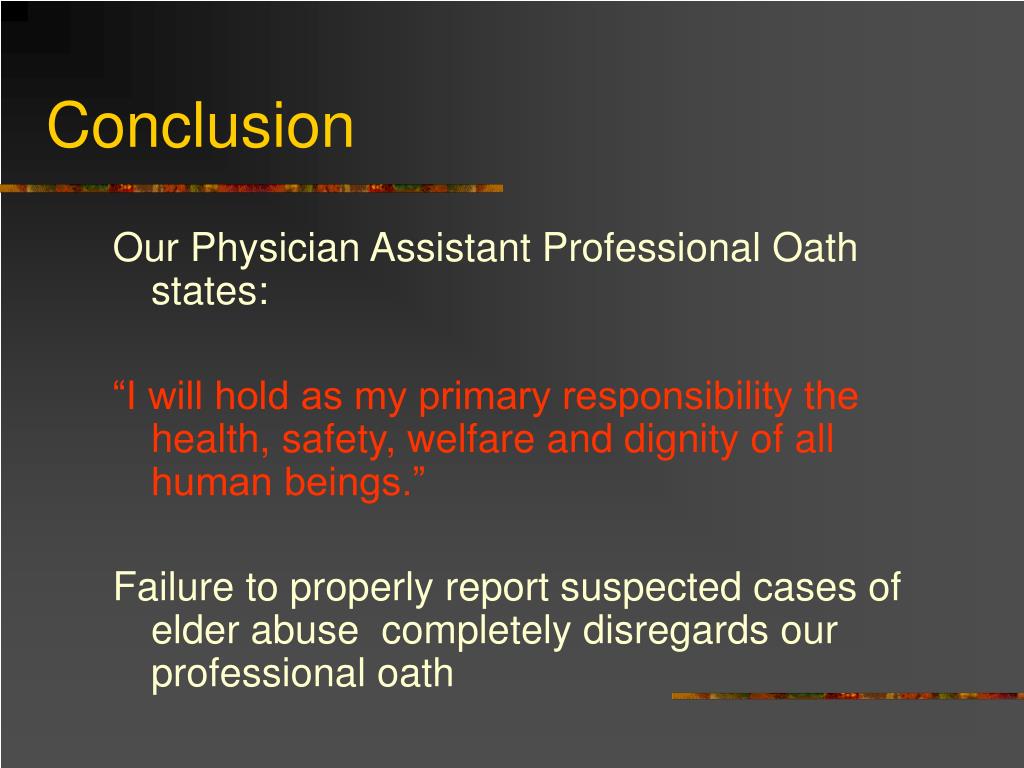 Conclusion

Our Physician Assistant Professional Oath states:

“I will hold as my primary responsibility the health, safety, welfare and dignity of all human beings.”

Failure to properly report suspected cases of elder abuse  completely disregards our professional oath